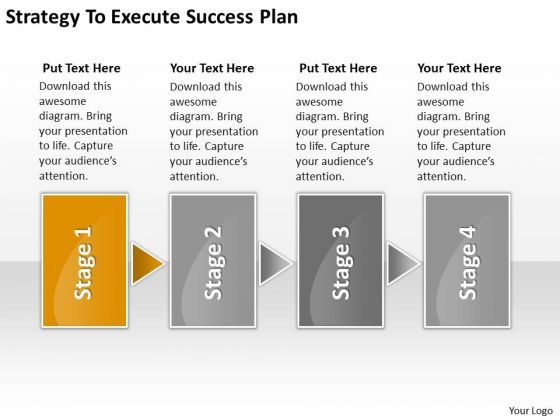 Strategy To Execute Success Plan

Put Text Here
Download this awesome diagram. Bring your presentation to life. Capture your audience's attention.

Your Text Here
Download this awesome diagram. Bring your presentation to life. Capture your audience's attention.

Put Text Here
Download this awesome diagram. Bring your presentation to life. Capture your audience's attention.

Your Text Here
Download this awesome diagram. Bring your presentation to life. Capture your audience's attention.

Stage 1

Stage 2

Stage 3

Stage 4

Your Logo